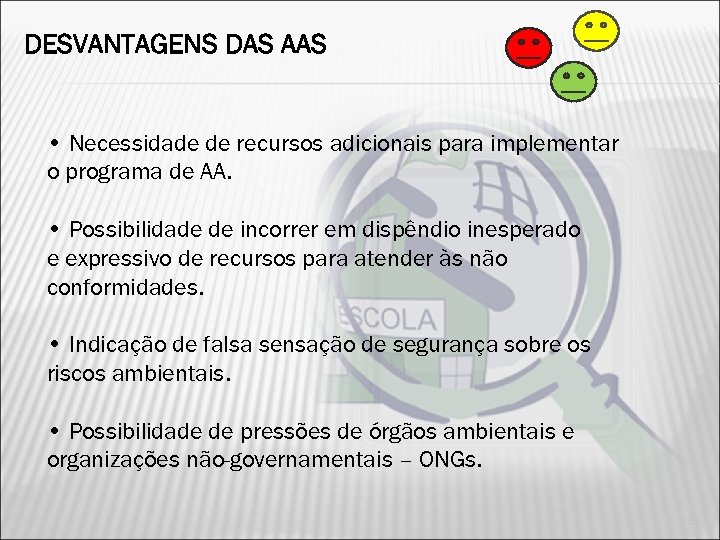 DESVANTAGENS DAS AAS

• Necessidade de recursos adicionais para implementar o programa de AA.

• Possibilidade de incorrer em dispêndio inesperado e expressivo de recursos para atender às não conformidades.

• Indicação de falsa sensação de segurança sobre os riscos ambientais.

• Possibilidade de pressões de órgãos ambientais e organizações não-governamentais – ONGs.

ESCOLA